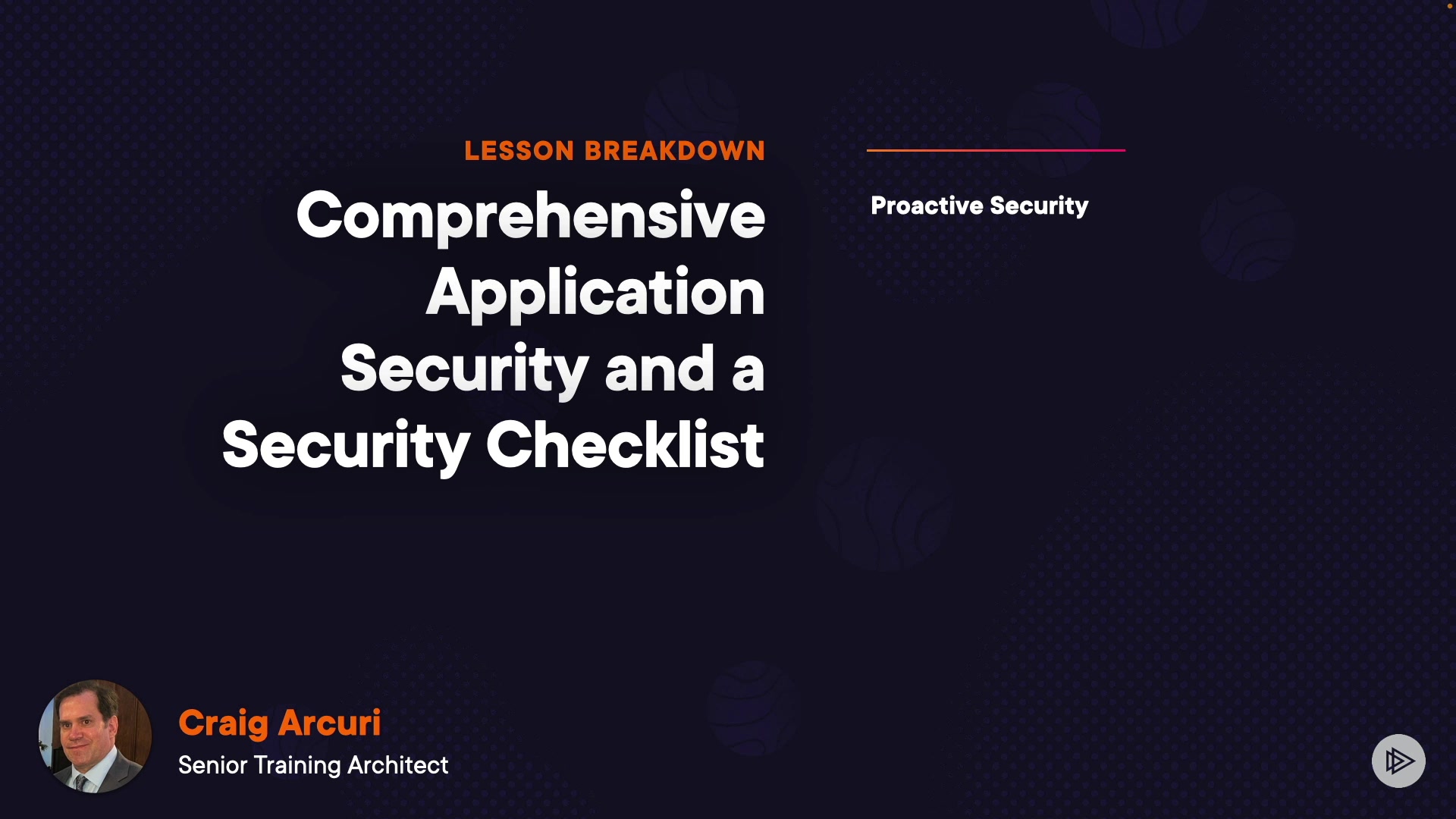 LESSON BREAKDOWN

Comprehensive Application Security and a Security Checklist

Proactive Security

Craig Arcuri
Senior Training Architect